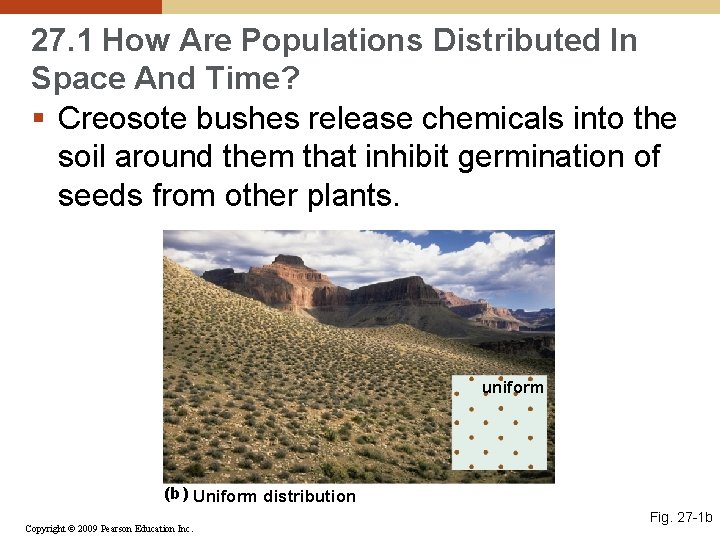 27.1 How Are Populations Distributed In Space And Time?

▪ Creosote bushes release chemicals into the soil around them that inhibit germination of seeds from other plants.

uniform

(b) Uniform distribution

Fig. 27-1b

Copyright © 2009 Pearson Education Inc.